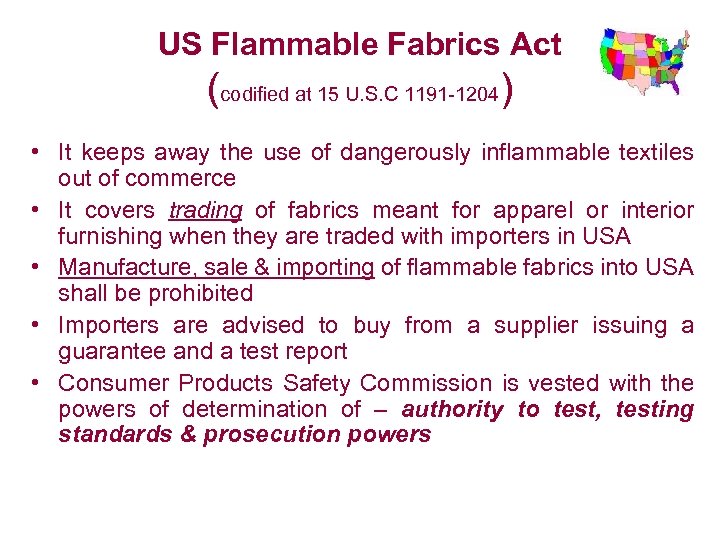 US Flammable Fabrics Act
(codified at 15 U.S.C 1191-1204)

• It keeps away the use of dangerously inflammable textiles out of commerce
• It covers trading of fabrics meant for apparel or interior furnishing when they are traded with importers in USA
• Manufacture, sale & importing of flammable fabrics into USA shall be prohibited
• Importers are advised to buy from a supplier issuing a guarantee and a test report
• Consumer Products Safety Commission is vested with the powers of determination of – authority to test, testing standards & prosecution powers